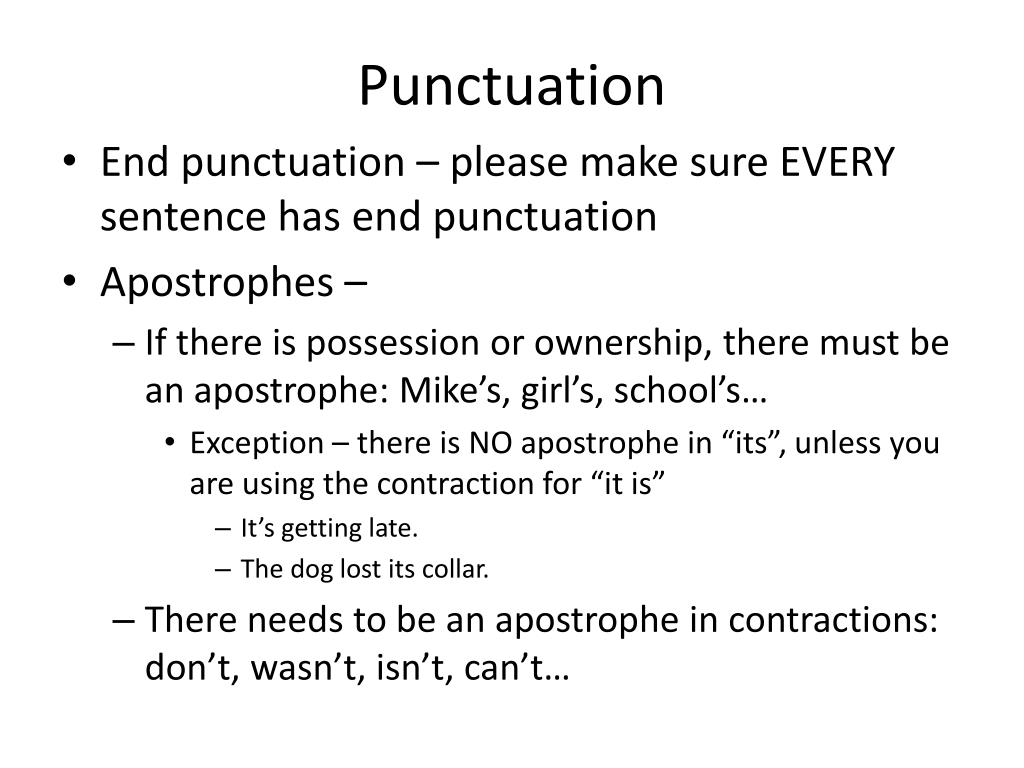 Punctuation

• End punctuation – please make sure EVERY sentence has end punctuation

• Apostrophes –

– If there is possession or ownership, there must be an apostrophe: Mike’s, girl’s, school’s…

• Exception – there is NO apostrophe in “its”, unless you are using the contraction for “it is”

– It’s getting late.

– The dog lost its collar.

– There needs to be an apostrophe in contractions: don’t, wasn’t, isn’t, can’t…